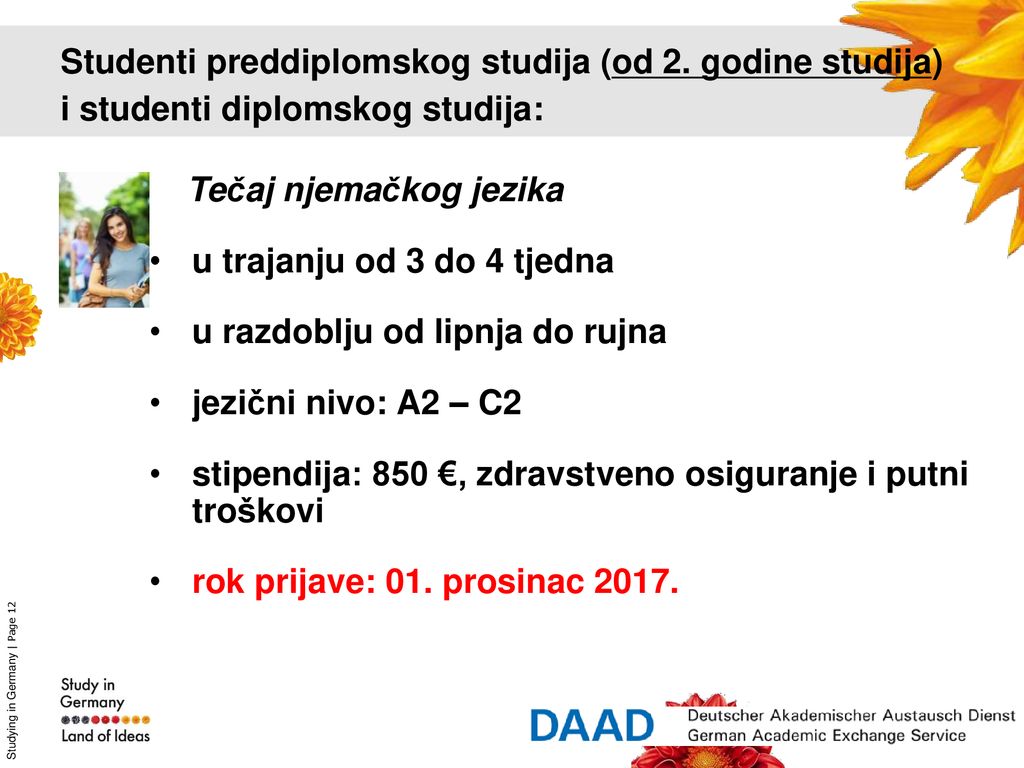 Studenti preddiplomskog studija (od 2. godine studija) i studenti diplomskog studija:

Tečaj njemačkog jezika

• u trajanju od 3 do 4 tjedna

• u razdoblju od lipnja do rujna

• jezični nivo: A2 – C2

• stipendija: 850 €, zdravstveno osiguranje i putni troškovi

• rok prijave: 01. prosinac 2017.

Studying in Germany | Page 12

Study in Germany Land of Ideas

DAAD Deutscher Akademischer Austausch Dienst German Academic Exchange Service